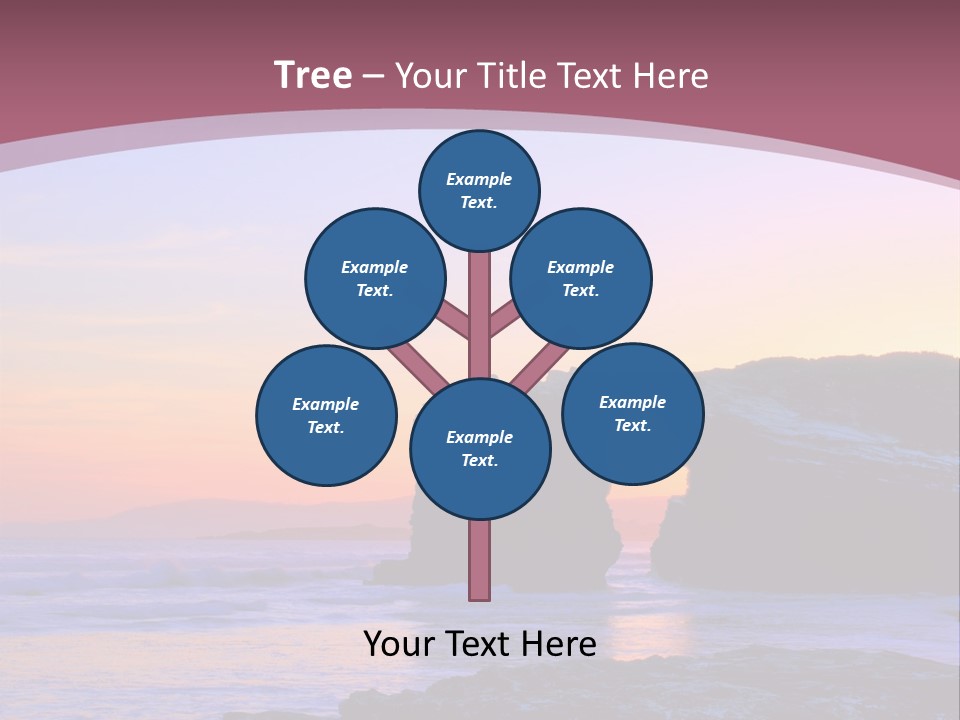 Tree – Your Title Text Here

Example Text.

Example Text.

Example Text.

Example Text.

Example Text.

Example Text.

Your Text Here